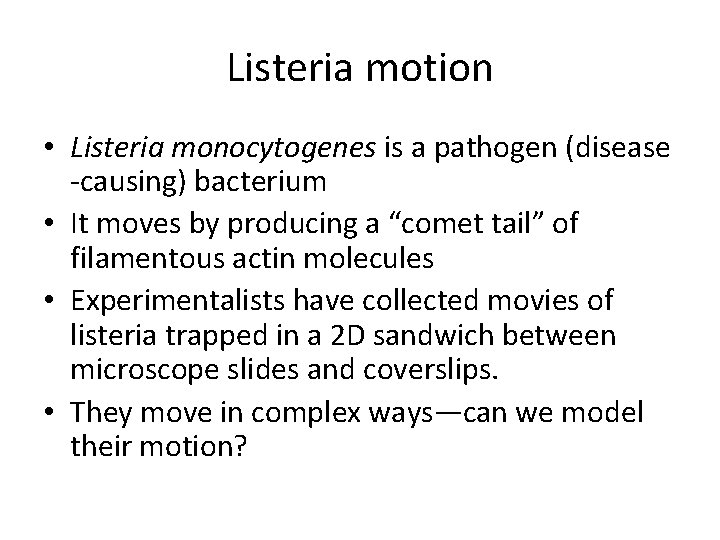 Listeria motion

• Listeria monocytogenes is a pathogen (disease -causing) bacterium
• It moves by producing a “comet tail” of filamentous actin molecules
• Experimentalists have collected movies of listeria trapped in a 2D sandwich between microscope slides and coverslips.
• They move in complex ways—can we model their motion?